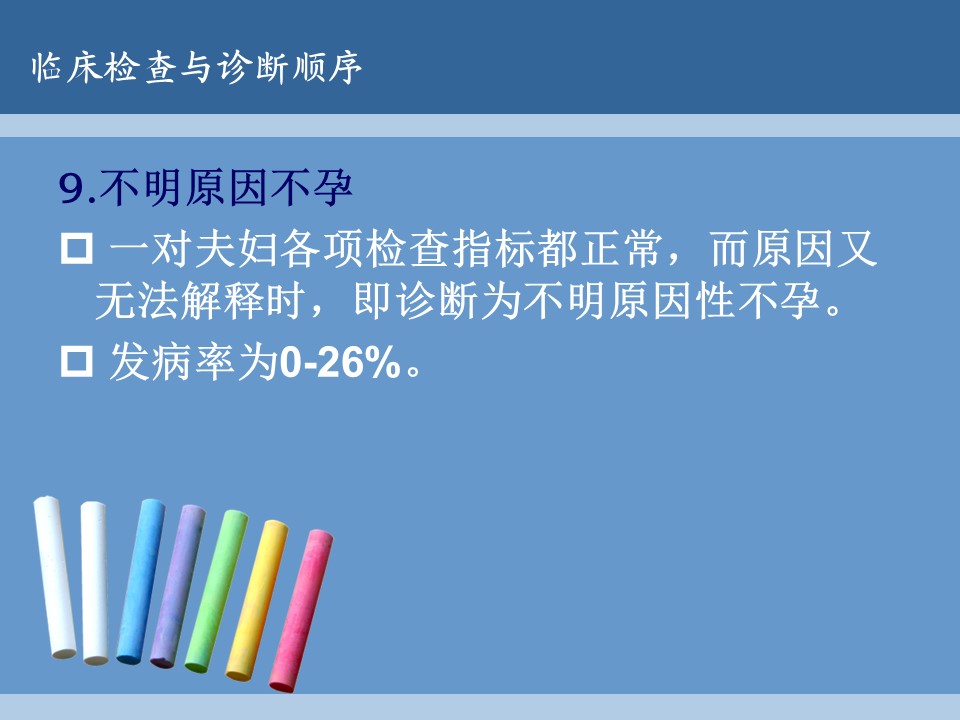 临床检查与诊断顺序

9.不明原因不孕

□ 一对夫妇各项检查指标都正常，而原因又无法解释时，即诊断为不明原因性不孕。

□ 发病率为0-26%。